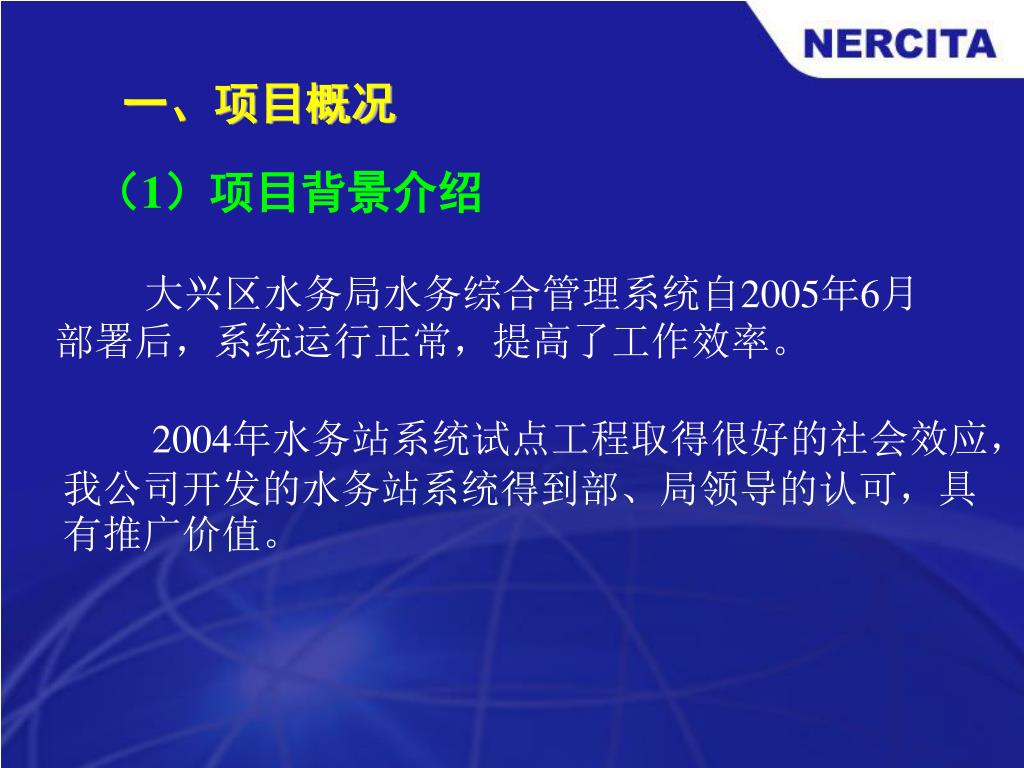 NERCITA

一、项目概况

（1）项目背景介绍

大兴区水务局水务综合管理系统自2005年6月部署后，系统运行正常，提高了工作效率。

2004年水务站系统试点工程取得很好的社会效应，我公司开发的水务站系统得到部、局领导的认可，具有推广价值。